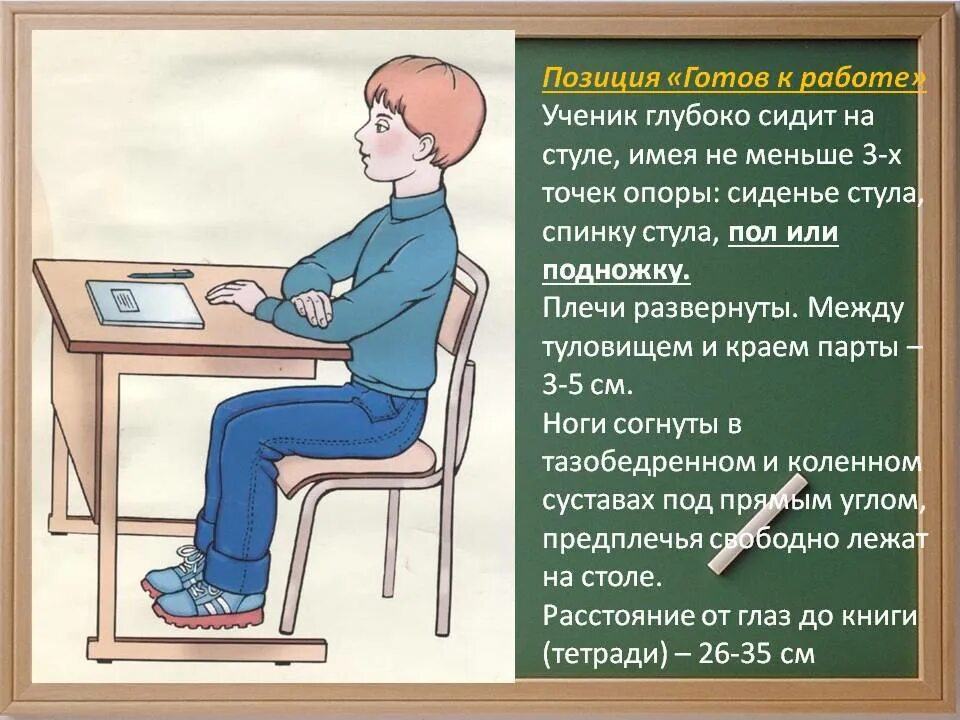 Позиция «Готов к работе»
Ученик глубоко сидит на стуле, имея не меньше 3-х точек опоры: сиденье стула, спинку стула, пол или подножку.
Плечи развернуты. Между туловищем и краем парты – 3-5 см.
Ноги согнуты в тазобедренном и коленном суставах под прямым углом, предплечья свободно лежат на столе.
Расстояние от глаз до книги (тетради) – 26-35 см